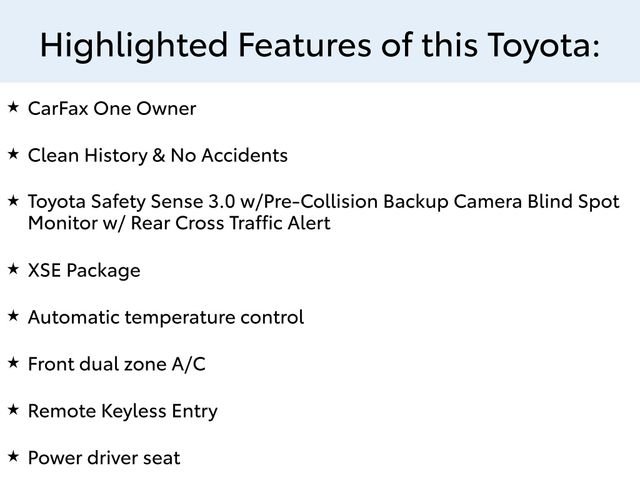 Highlighted Features of this Toyota:

★ CarFax One Owner

★ Clean History & No Accidents

★ Toyota Safety Sense 3.0 w/Pre-Collision Backup Camera Blind Spot Monitor w/ Rear Cross Traffic Alert

★ XSE Package

★ Automatic temperature control

★ Front dual zone A/C

★ Remote Keyless Entry

★ Power driver seat